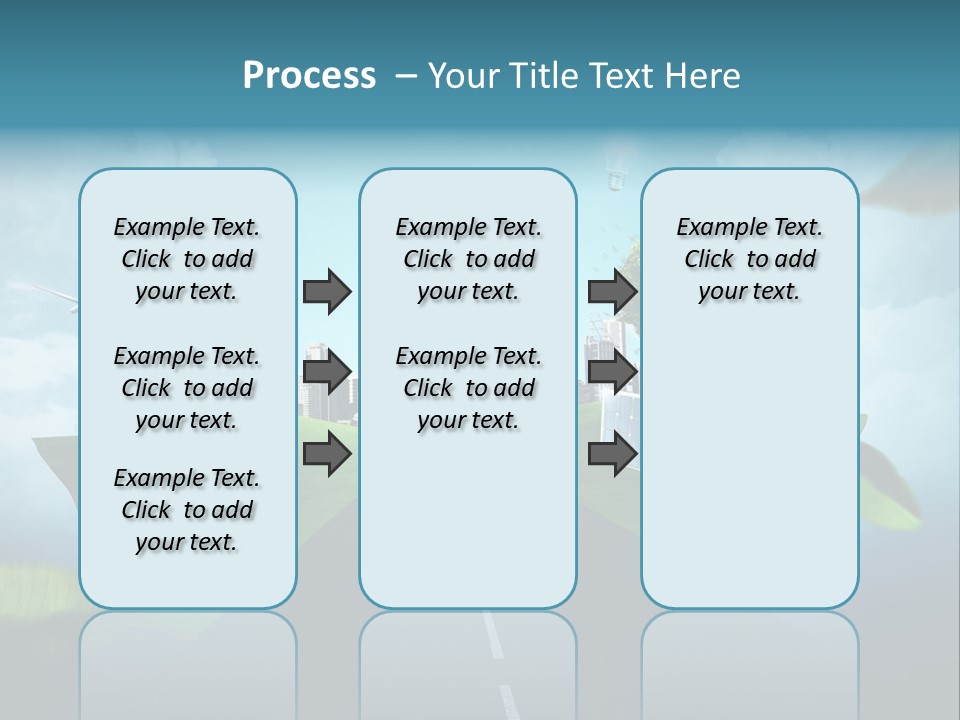 Process – Your Title Text Here

Example Text. Click to add your text.

Example Text. Click to add your text.

Example Text. Click to add your text.

Example Text. Click to add your text.

Example Text. Click to add your text.

Example Text. Click to add your text.